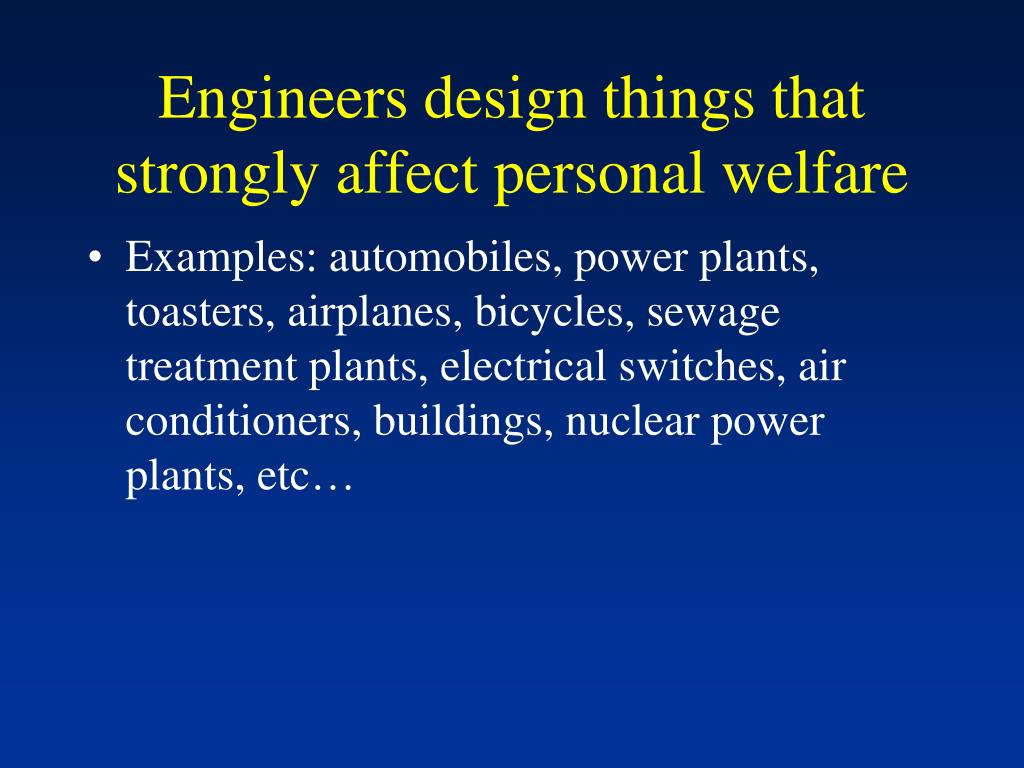 Engineers design things that strongly affect personal welfare

• Examples: automobiles, power plants, toasters, airplanes, bicycles, sewage treatment plants, electrical switches, air conditioners, buildings, nuclear power plants, etc…